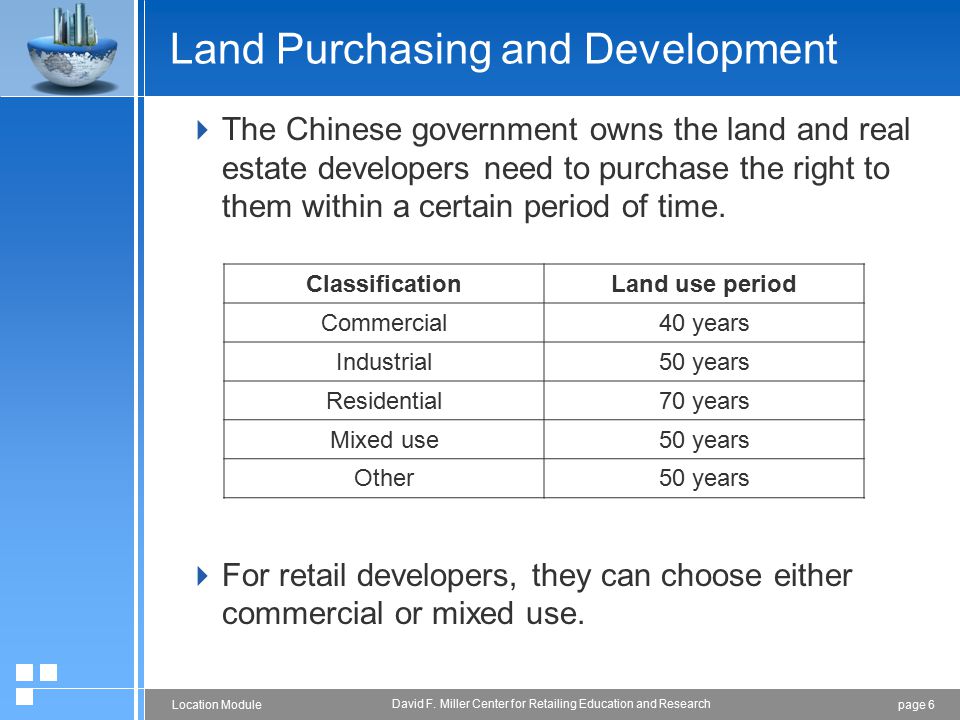 Land Purchasing and Development

The Chinese government owns the land and real estate developers need to purchase the right to them within a certain period of time.

| Classification | Land use period |
|---|---|
| Commercial | 40 years |
| Industrial | 50 years |
| Residential | 70 years |
| Mixed use | 50 years |
| Other | 50 years |

For retail developers, they can choose either commercial or mixed use.

Location Module David F. Miller Center for Retailing Education and Research page 6